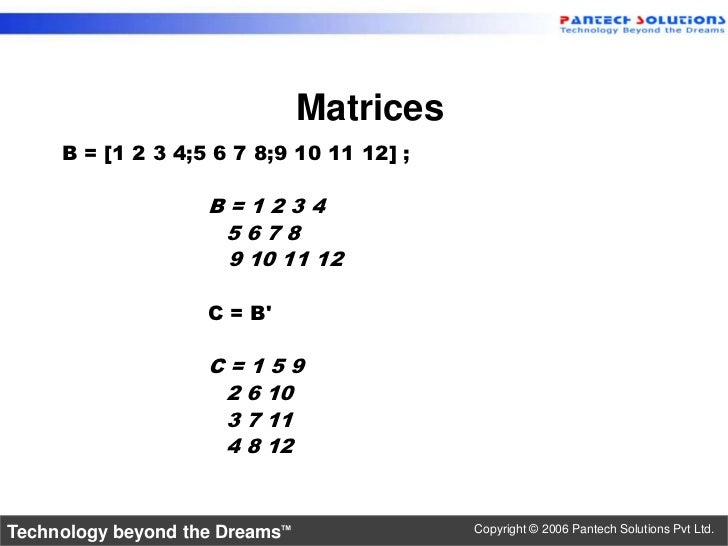 PANTECH SOLUTIONS
Technology Beyond the Dreams

Matrices

B = [1 2 3 4;5 6 7 8;9 10 11 12] ;

B = 1 2 3 4
5 6 7 8
9 10 11 12

C = B'

C = 1 5 9
2 6 10
3 7 11
4 8 12

Technology beyond the Dreams™

Copyright © 2006 Pantech Solutions Pvt Ltd.